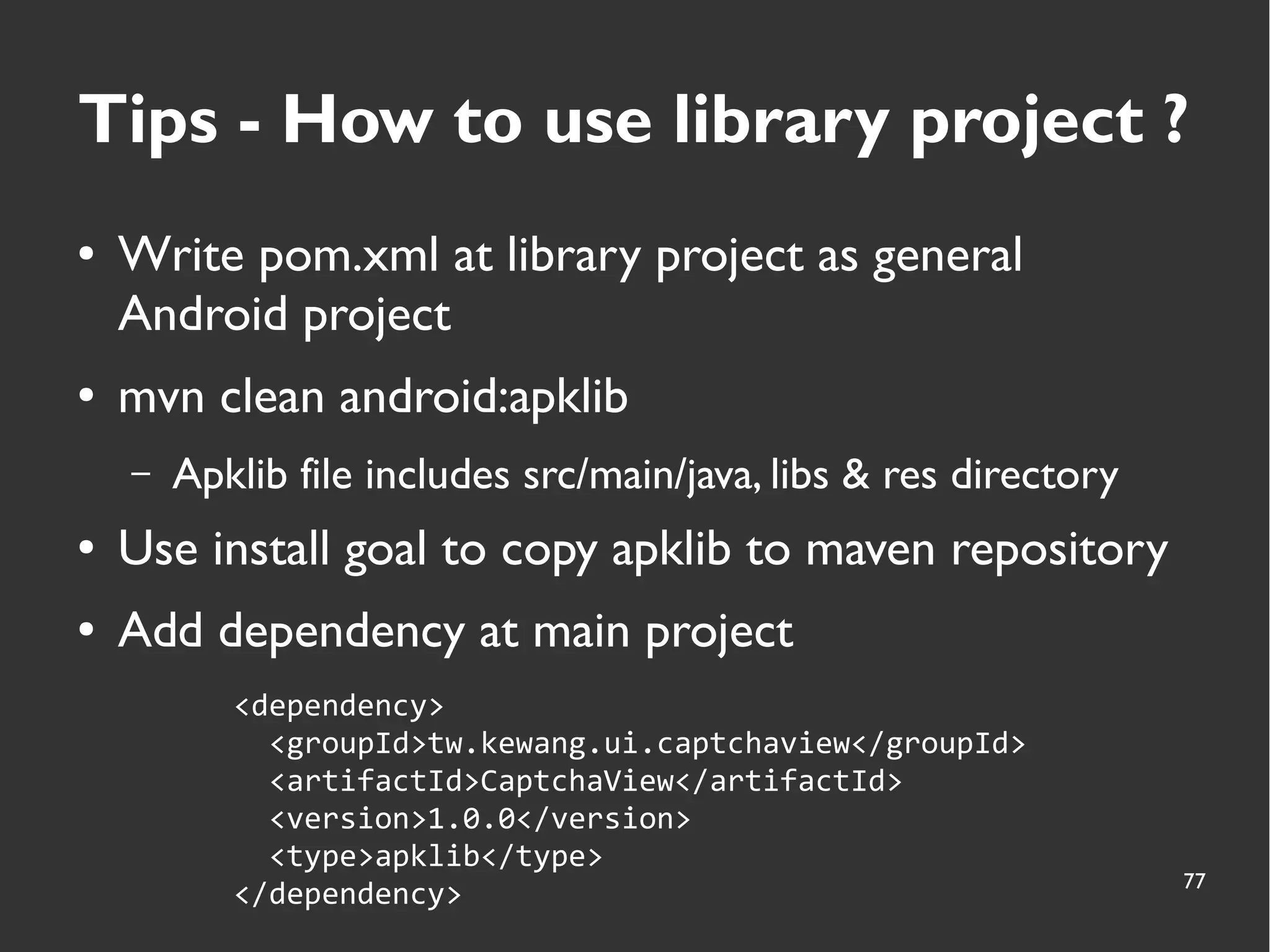 Tips - How to use library project ?

• Write pom.xml at library project as general Android project

• mvn clean android:apklib

– Apklib file includes src/main/java, libs & res directory

• Use install goal to copy apklib to maven repository

• Add dependency at main project

<dependency>
  <groupId>tw.kewang.ui.captchaview</groupId>
  <artifactId>CaptchaView</artifactId>
  <version>1.0.0</version>
  <type>apklib</type>
</dependency>

77